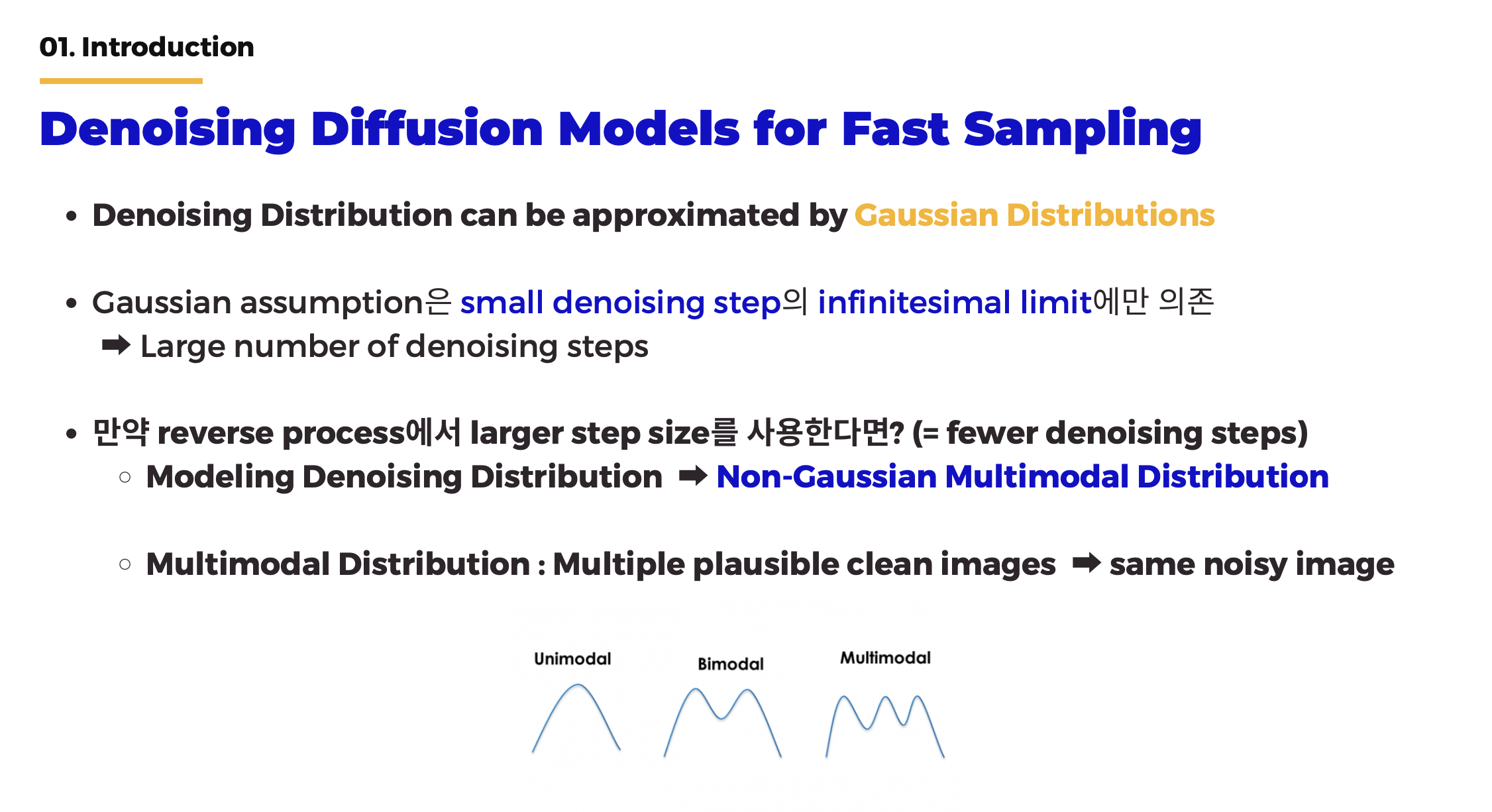 01. Introduction

Denoising Diffusion Models for Fast Sampling

• Denoising Distribution can be approximated by Gaussian Distributions

• Gaussian assumption은 small denoising step의 infinitesimal limit에만 의존
➡ Large number of denoising steps

• 만약 reverse process에서 larger step size를 사용한다면? (= fewer denoising steps)
○ Modeling Denoising Distribution ➡ Non-Gaussian Multimodal Distribution

○ Multimodal Distribution : Multiple plausible clean images ➡ same noisy image

Unimodal

Bimodal

Multimodal